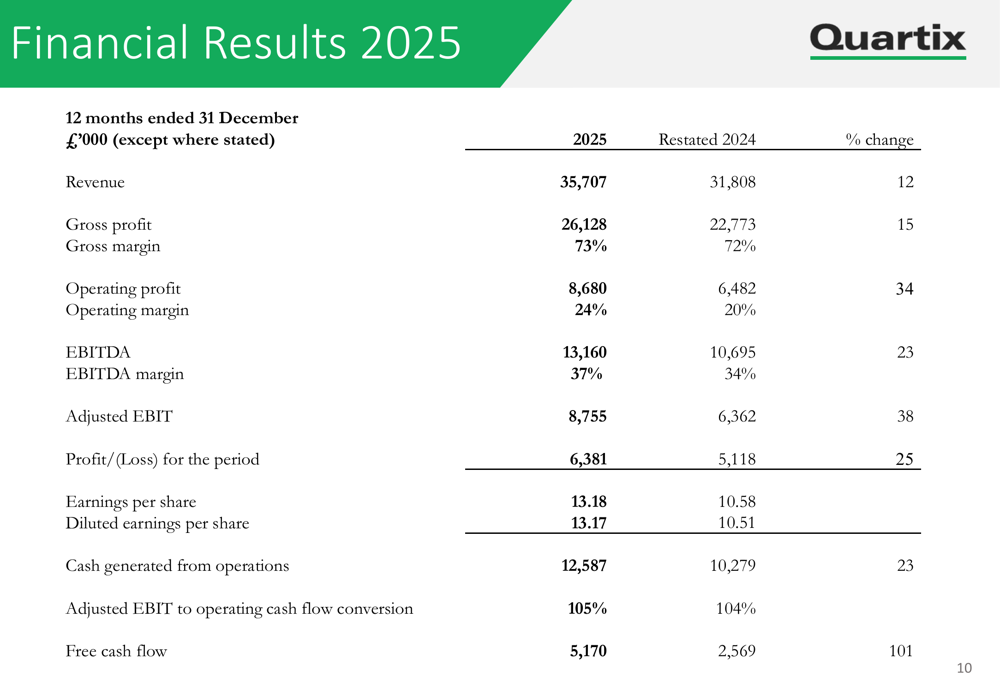 Financial Results 2025

Quartix

| 12 months ended 31 December £'000 (except where stated) | 2025 | Restated 2024 | % change |
|---|---|---|---|
| Revenue | 35,707 | 31,808 | 12 |
| Gross profit | 26,128 | 22,773 | 15 |
| Gross margin | 73% | 72% | |
| Operating profit | 8,680 | 6,482 | 34 |
| Operating margin | 24% | 20% | |
| EBITDA | 13,160 | 10,695 | 23 |
| EBITDA margin | 37% | 34% | |
| Adjusted EBIT | 8,755 | 6,362 | 38 |
| Profit/(Loss) for the period | 6,381 | 5,118 | 25 |
| Earnings per share | 13.18 | 10.58 | |
| Diluted earnings per share | 13.17 | 10.51 | |
| Cash generated from operations | 12,587 | 10,279 | 23 |
| Adjusted EBIT to operating cash flow conversion | 105% | 104% | |
| Free cash flow | 5,170 | 2,569 | 101 |

10